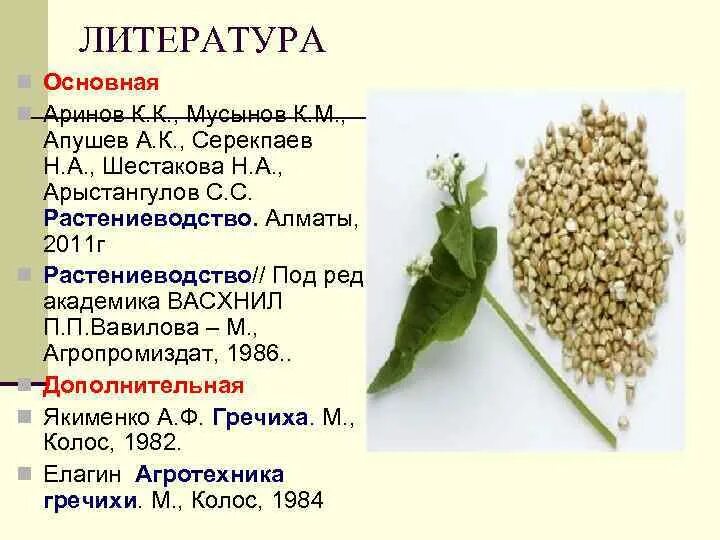 ЛИТЕРАТУРА

Основная

Аринов К.К., Мусынов К.М., Апушев А.К., Серекпаев Н.А., Шестакова Н.А., Арыстангулов С.С. Растениеводство. Алматы, 2011г

Растениеводство// Под ред академика ВАСХНИЛ П.П.Вавилова – М., Агропромиздат, 1986..

Дополнительная

Якименко А.Ф. Гречиха. М., Колос, 1982.

Елагин Агротехника гречихи. М., Колос, 1984